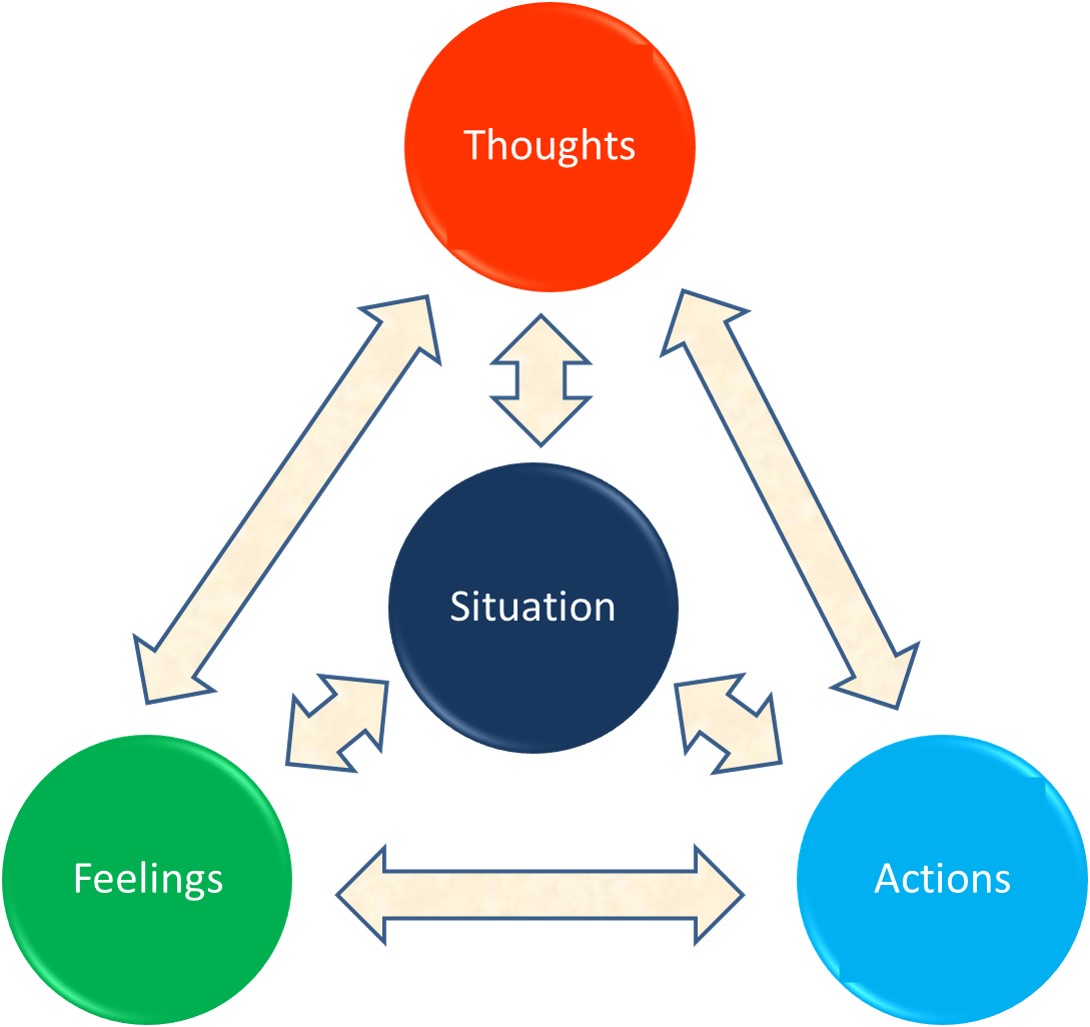 Thoughts

Situation

Feelings

Actions